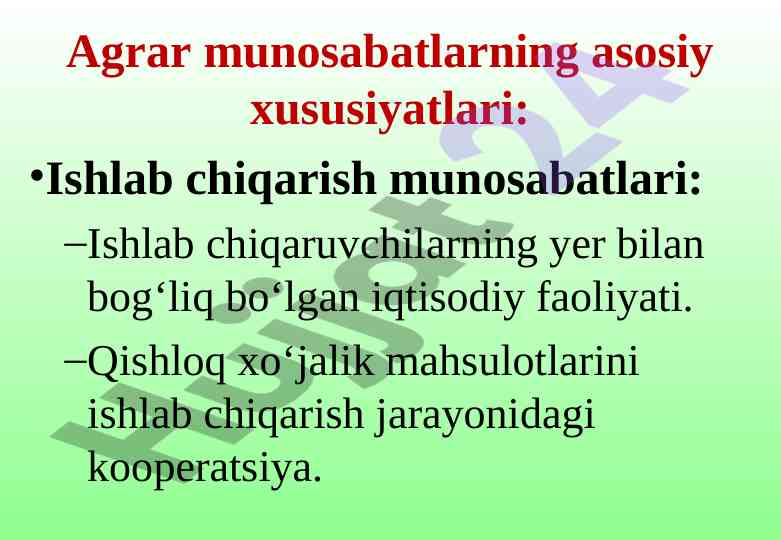 Agrar munosabatlarning asosiy xususiyatlari:

•Ishlab chiqarish munosabatlari:

–Ishlab chiqaruvchilarning yer bilan bog‘liq bo‘lgan iqtisodiy faoliyati.

–Qishloq xo‘jalik mahsulotlarini ishlab chiqarish jarayonidagi kooperatsiya.

Hujjat24